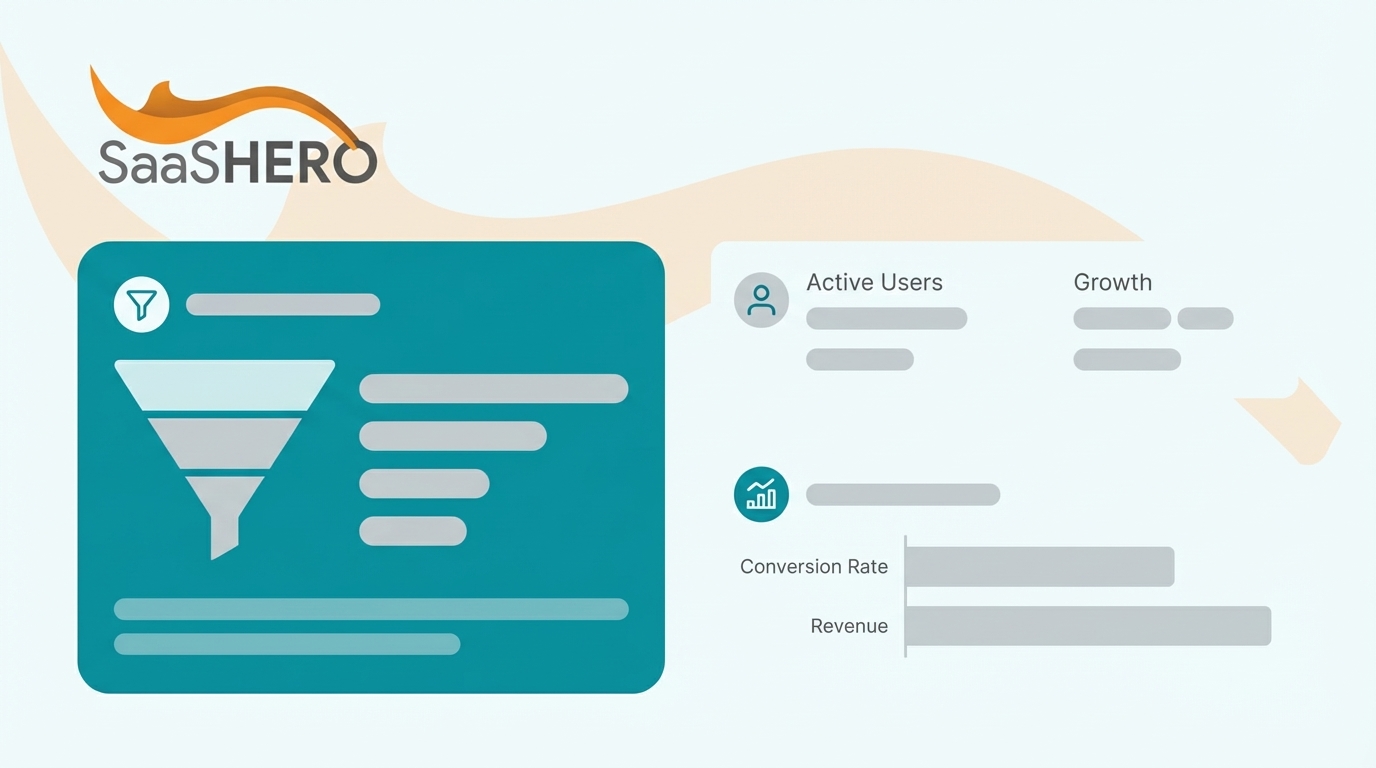 SaaSHERO

Active Users

Growth

Conversion Rate

Revenue